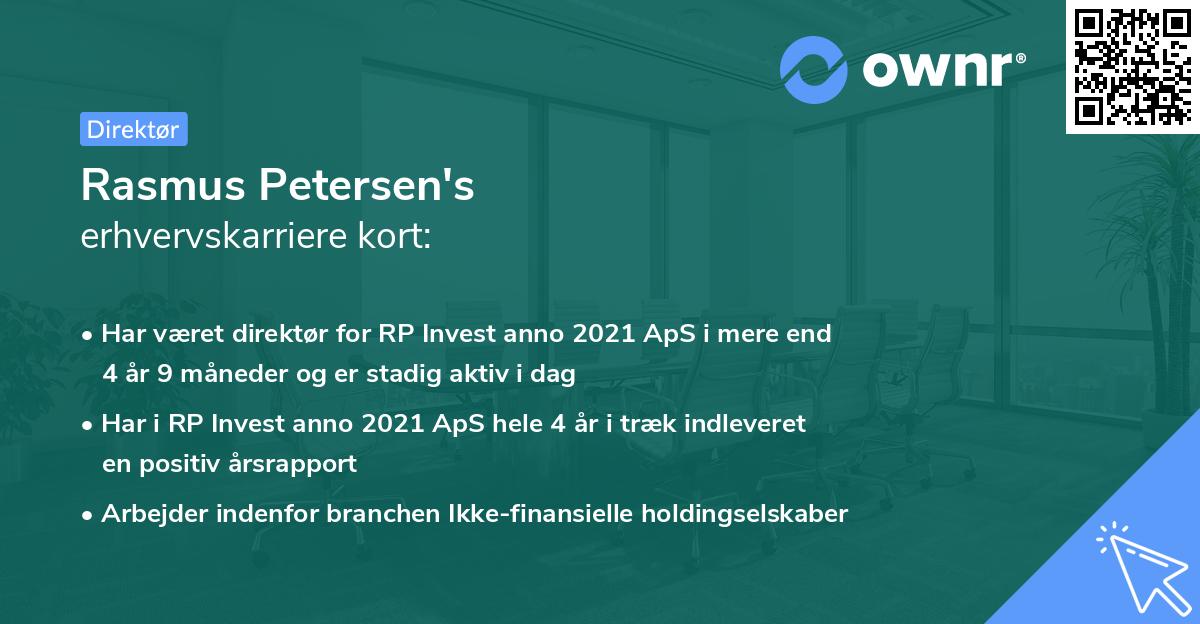 ownr®

Direktør

Rasmus Petersen's
erhvervskarriere kort:

• Har været direktør for RP Invest anno 2021 ApS i mere end 4 år 9 måneder og er stadig aktiv i dag

• Har i RP Invest anno 2021 ApS hele 4 år i træk indleveret en positiv årsrapport

• Arbejder indenfor branchen Ikke-finansielle holdingselskaber